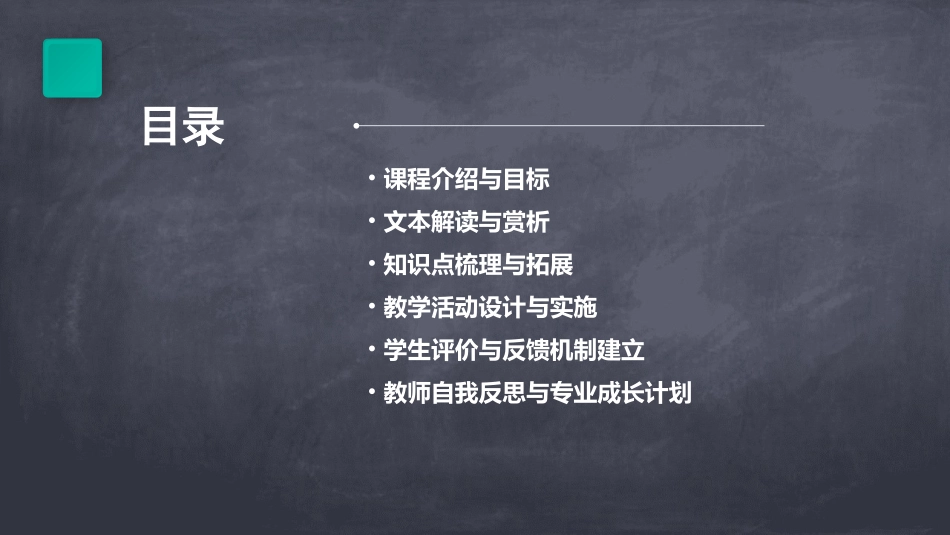 目录

• 课程介绍与目标
• 文本解读与赏析
• 知识点梳理与拓展
• 教学活动设计与实施
• 学生评价与反馈机制建立
• 教师自我反思与专业成长计划